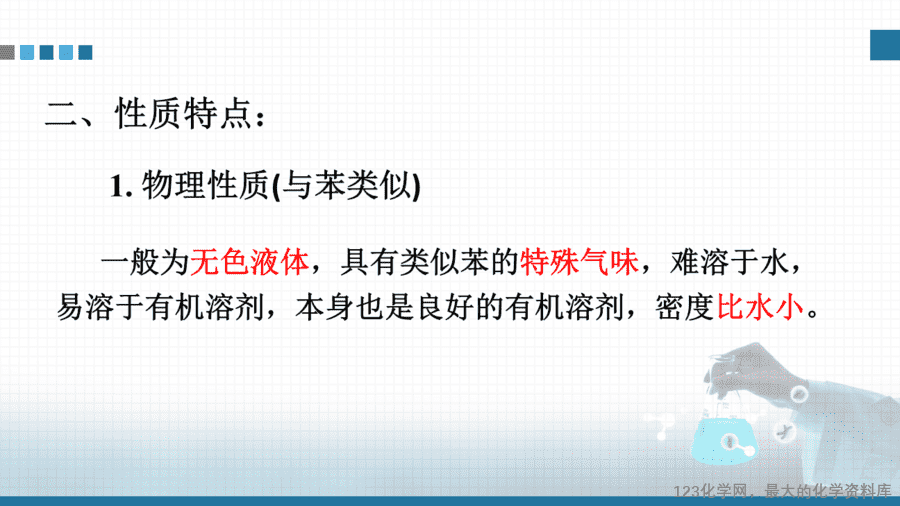 二、性质特点：

1. 物理性质(与苯类似)

一般为无色液体，具有类似苯的特殊气味，难溶于水，易溶于有机溶剂，本身也是良好的有机溶剂，密度比水小。

123化学网，最大的化学资料库